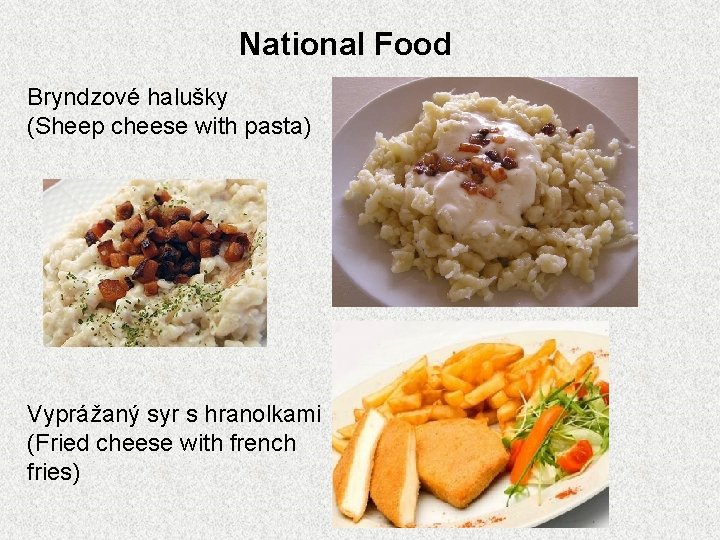 National Food

Bryndzové halušky
(Sheep cheese with pasta)

Vyprážaný syr s hranolkami
(Fried cheese with french fries)